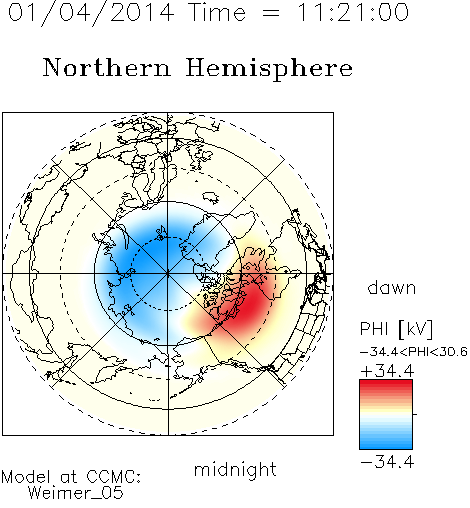 01/04/2014 Time = 11:21:00

Northern Hemisphere

dawn

PHI [kV]

−34.4<PHI<30.6

+34.4

−34.4

midnight

Model at CCMC:
Weimer_05